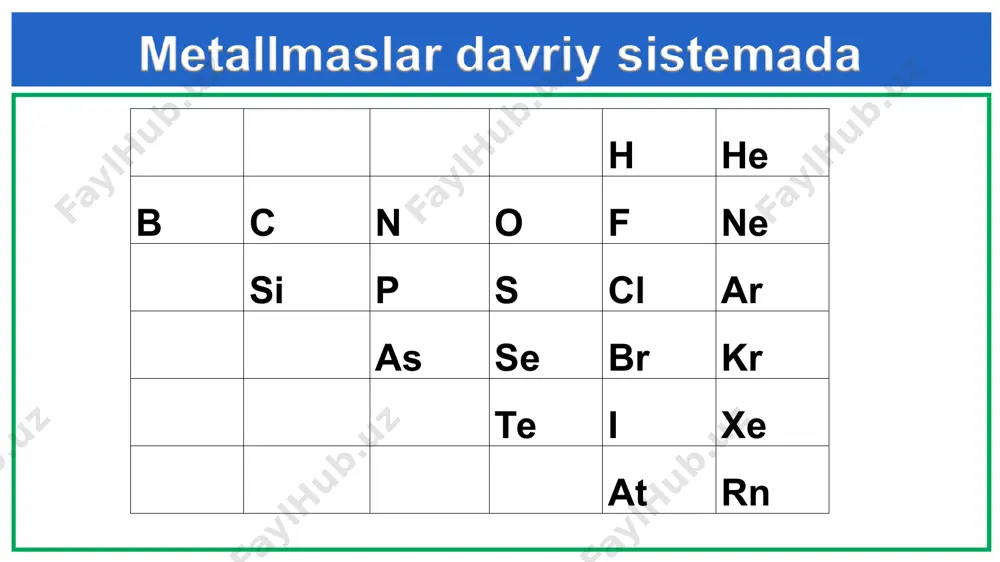 Metallmaslar davriy sistemada

| | | | | | |
|---|---|---|---|---|---|
| | | | | H | He |
| B | C | N | O | F | Ne |
| | Si | P | S | Cl | Ar |
| | | As | Se | Br | Kr |
| | | | Te | I | Xe |
| | | | | At | Rn |

FaylHub.uz